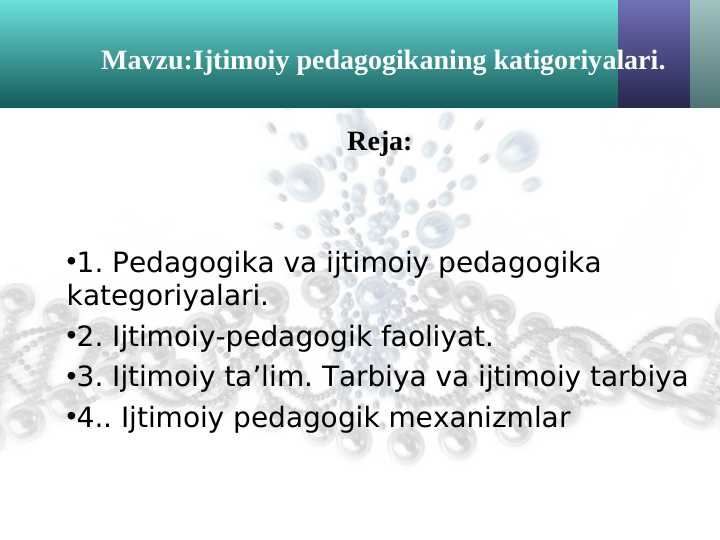 Mavzu:Ijtimoiy pedagogikaning katigoriyalari.

Reja:

•1. Pedagogika va ijtimoiy pedagogika kategoriyalari.

•2. Ijtimoiy-pedagogik faoliyat.

•3. Ijtimoiy ta’lim. Tarbiya va ijtimoiy tarbiya

•4.. Ijtimoiy pedagogik mexanizmlar